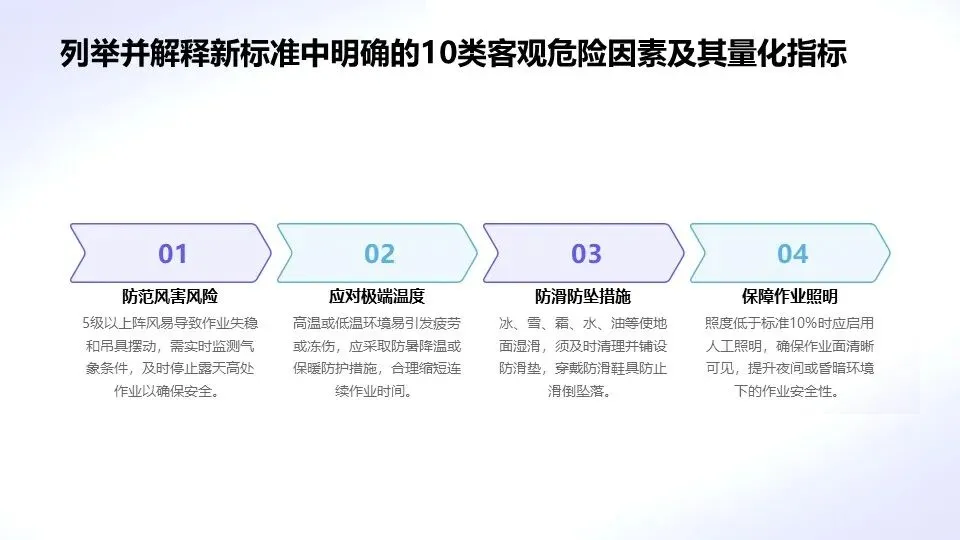 列举并解释新标准中明确的10类客观危险因素及其量化指标

01

防范风害风险

5级以上阵风易导致作业失稳和吊具摆动，需实时监测气象条件，及时停止露天高处作业以确保安全。

02

应对极端温度

高温或低温环境易引发疲劳或冻伤，应采取防暑降温或保暖防护措施，合理缩短连续作业时间。

03

防滑防坠措施

冰、雪、霜、水、油等使地面湿滑，须及时清理并铺设防滑垫，穿戴防滑鞋具防止滑倒坠落。

04

保障作业照明

照度低于标准10%时应启用人工照明，确保作业面清晰可见，提升夜间或昏暗环境下的作业安全性。